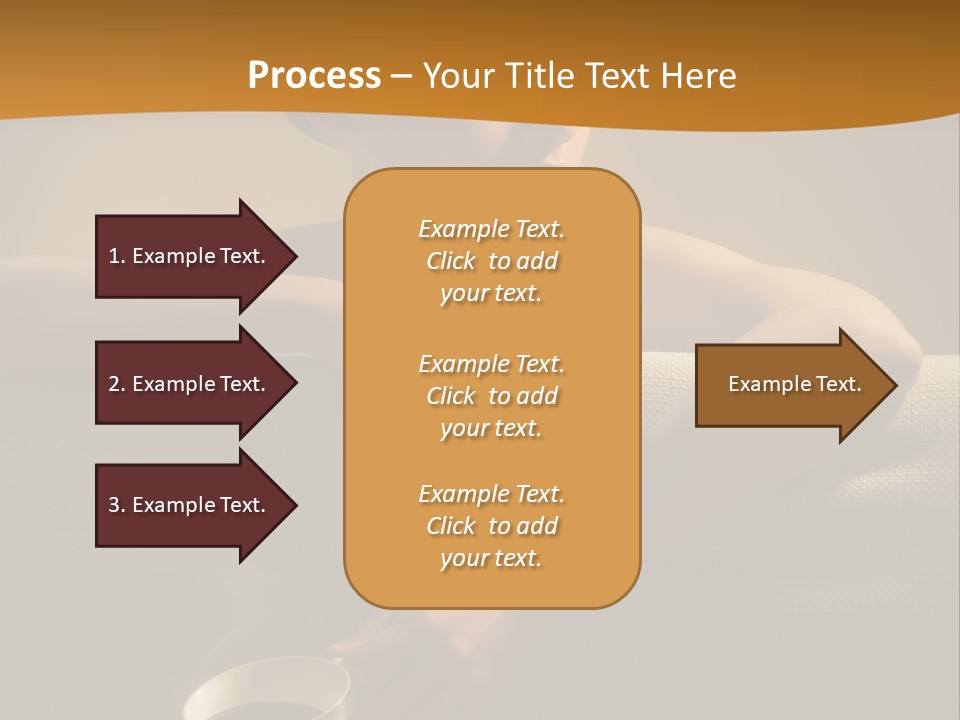 Process – Your Title Text Here

1. Example Text.

2. Example Text.

3. Example Text.

Example Text. Click to add your text.

Example Text. Click to add your text.

Example Text. Click to add your text.

Example Text.